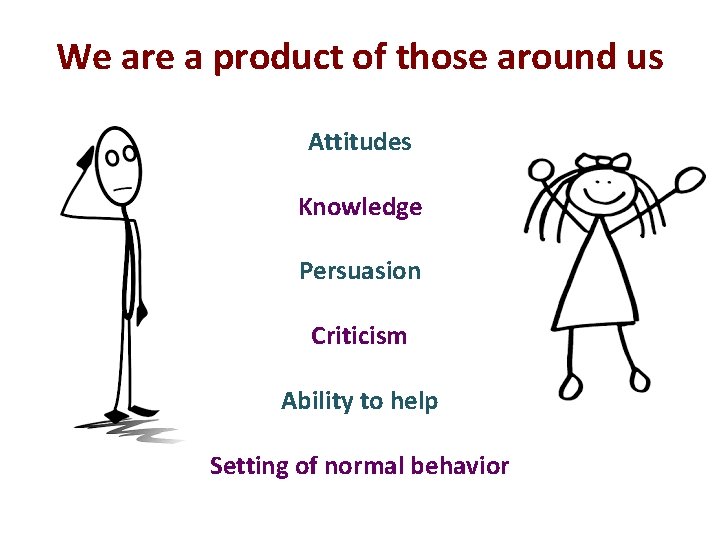 We are a product of those around us

Attitudes

Knowledge

Persuasion

Criticism

Ability to help

Setting of normal behavior